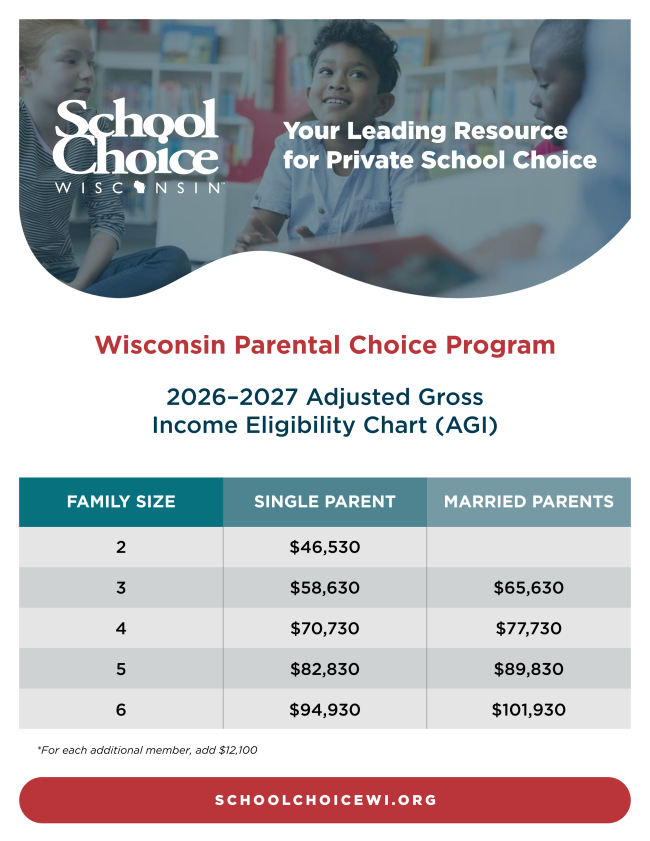 School Choice
WISCONSIN™

Your Leading Resource for Private School Choice

Wisconsin Parental Choice Program

2026–2027 Adjusted Gross Income Eligibility Chart (AGI)

| FAMILY SIZE | SINGLE PARENT | MARRIED PARENTS |
|---|---|---|
| 2 | \$46,530 | |
| 3 | \$58,630 | \$65,630 |
| 4 | \$70,730 | \$77,730 |
| 5 | \$82,830 | \$89,830 |
| 6 | \$94,930 | \$101,930 |

*For each additional member, add \$12,100

SCHOOLCHOICEWI.ORG